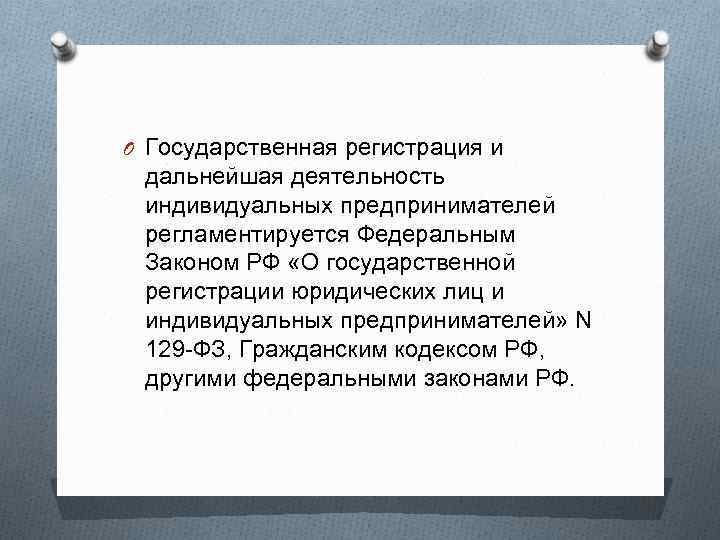 Государственная регистрация и дальнейшая деятельность индивидуальных предпринимателей регламентируется Федеральным Законом РФ «О государственной регистрации юридических лиц и индивидуальных предпринимателей» N 129-ФЗ, Гражданским кодексом РФ, другими федеральными законами РФ.